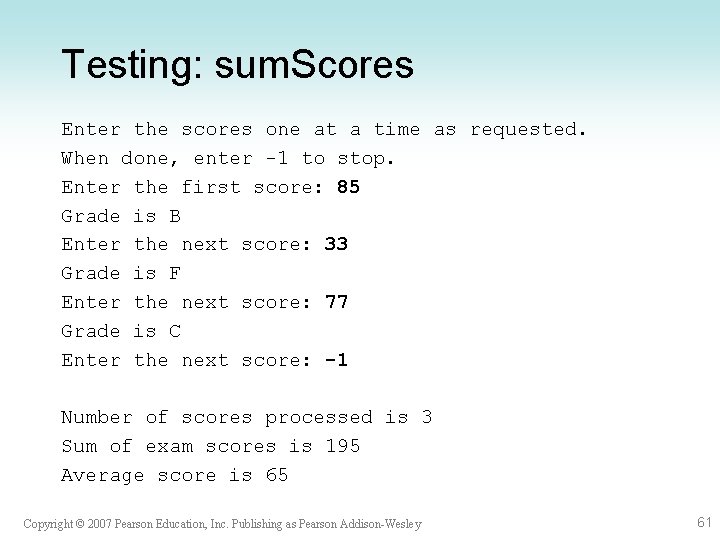 Testing: sumScores

Enter the scores one at a time as requested.
When done, enter -1 to stop.
Enter the first score: 85
Grade is B
Enter the next score: 33
Grade is F
Enter the next score: 77
Grade is C
Enter the next score: -1

Number of scores processed is 3
Sum of exam scores is 195
Average score is 65

Copyright © 2007 Pearson Education, Inc. Publishing as Pearson Addison-Wesley

61